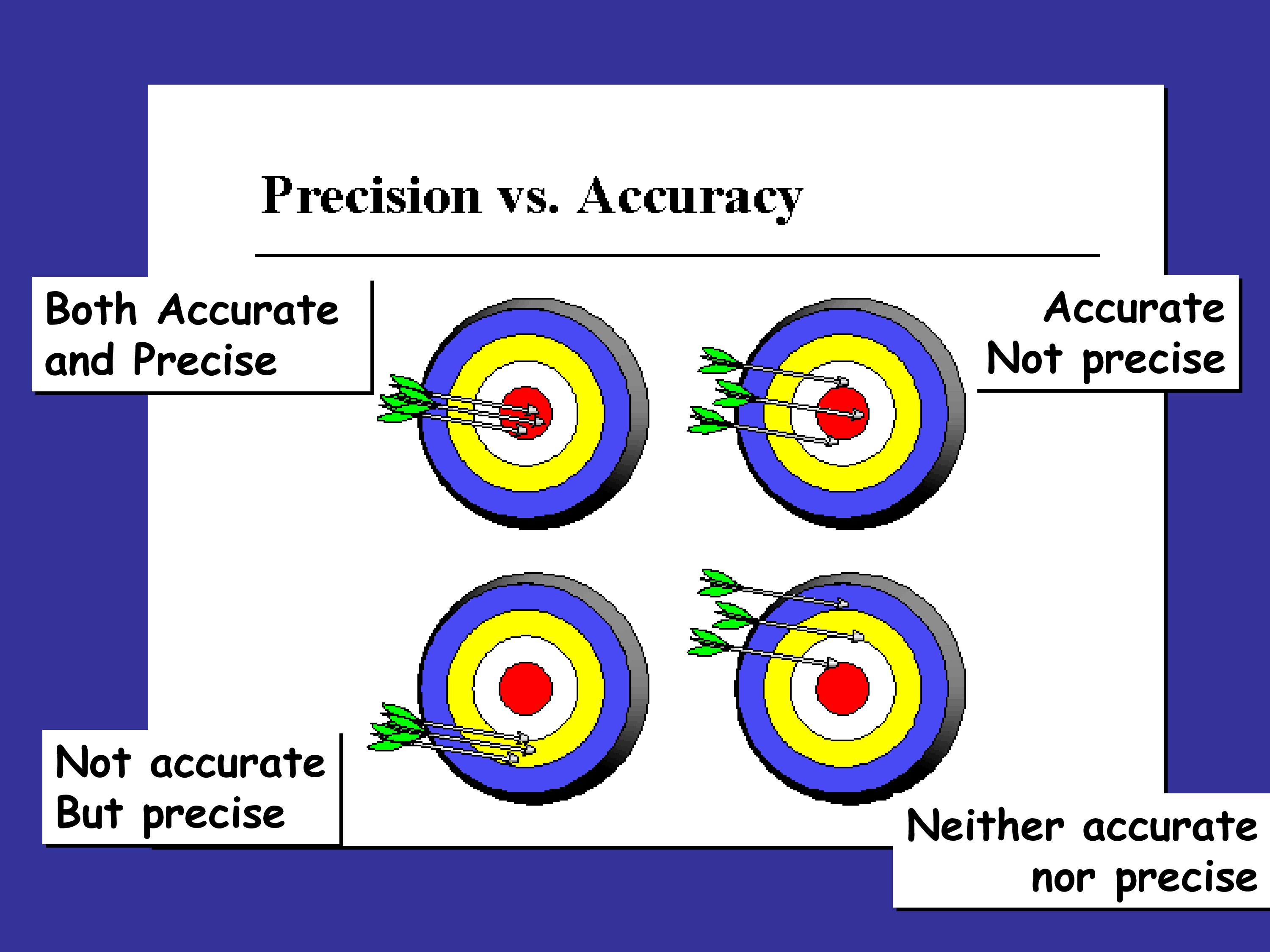 Precision vs. Accuracy

Both Accurate and Precise

Accurate Not precise

Not accurate But precise

Neither accurate nor precise